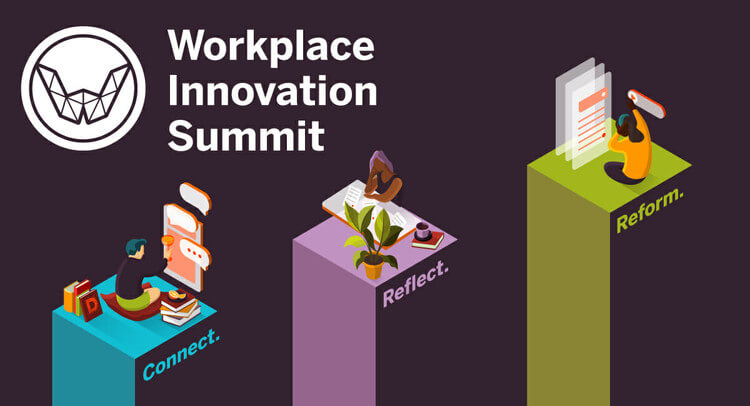 Workplace Innovation Summit

Connect.

Reflect.

Reform.